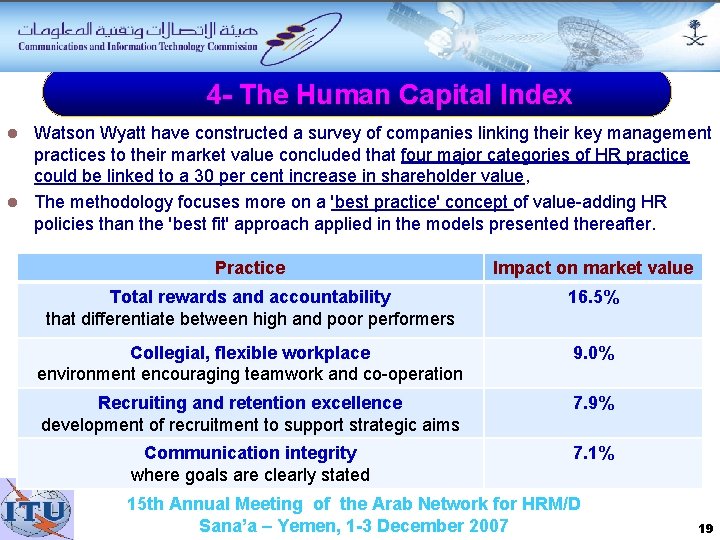 هيئة الإتصالات وتقنية المعلومات
Communications and Information Technology Commission

4- The Human Capital Index

Watson Wyatt have constructed a survey of companies linking their key management practices to their market value concluded that four major categories of HR practice could be linked to a 30 per cent increase in shareholder value,

The methodology focuses more on a 'best practice' concept of value-adding HR policies than the 'best fit' approach applied in the models presented thereafter.

| Practice | Impact on market value |
|---|---|
| Total rewards and accountability that differentiate between high and poor performers | 16.5% |
| Collegial, flexible workplace environment encouraging teamwork and co-operation | 9.0% |
| Recruiting and retention excellence development of recruitment to support strategic aims | 7.9% |
| Communication integrity where goals are clearly stated | 7.1% |

ITU

15th Annual Meeting of the Arab Network for HRM/D
Sana'a – Yemen, 1-3 December 2007

19